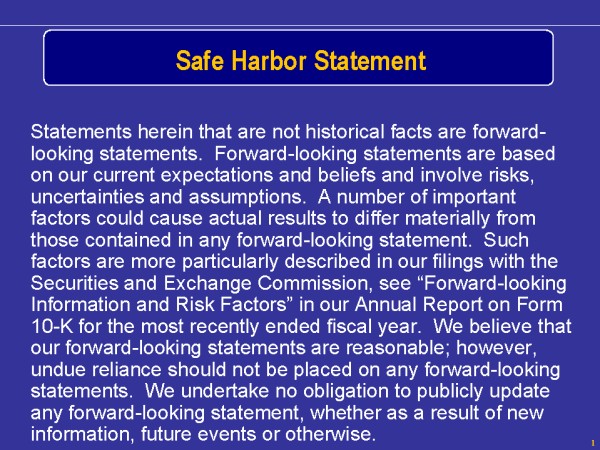 Safe Harbor Statement

Statements herein that are not historical facts are forward-looking statements. Forward-looking statements are based on our current expectations and beliefs and involve risks, uncertainties and assumptions. A number of important factors could cause actual results to differ materially from those contained in any forward-looking statement. Such factors are more particularly described in our filings with the Securities and Exchange Commission, see “Forward-looking Information and Risk Factors” in our Annual Report on Form 10-K for the most recently ended fiscal year. We believe that our forward-looking statements are reasonable; however, undue reliance should not be placed on any forward-looking statements. We undertake no obligation to publicly update any forward-looking statement, whether as a result of new information, future events or otherwise.

1